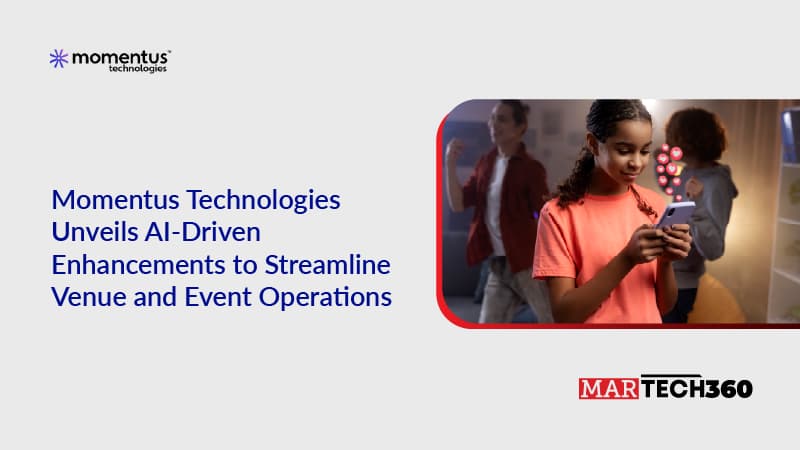 momentus™
technologies

Momentus Technologies Unveils AI-Driven Enhancements to Streamline Venue and Event Operations

MARTECH360